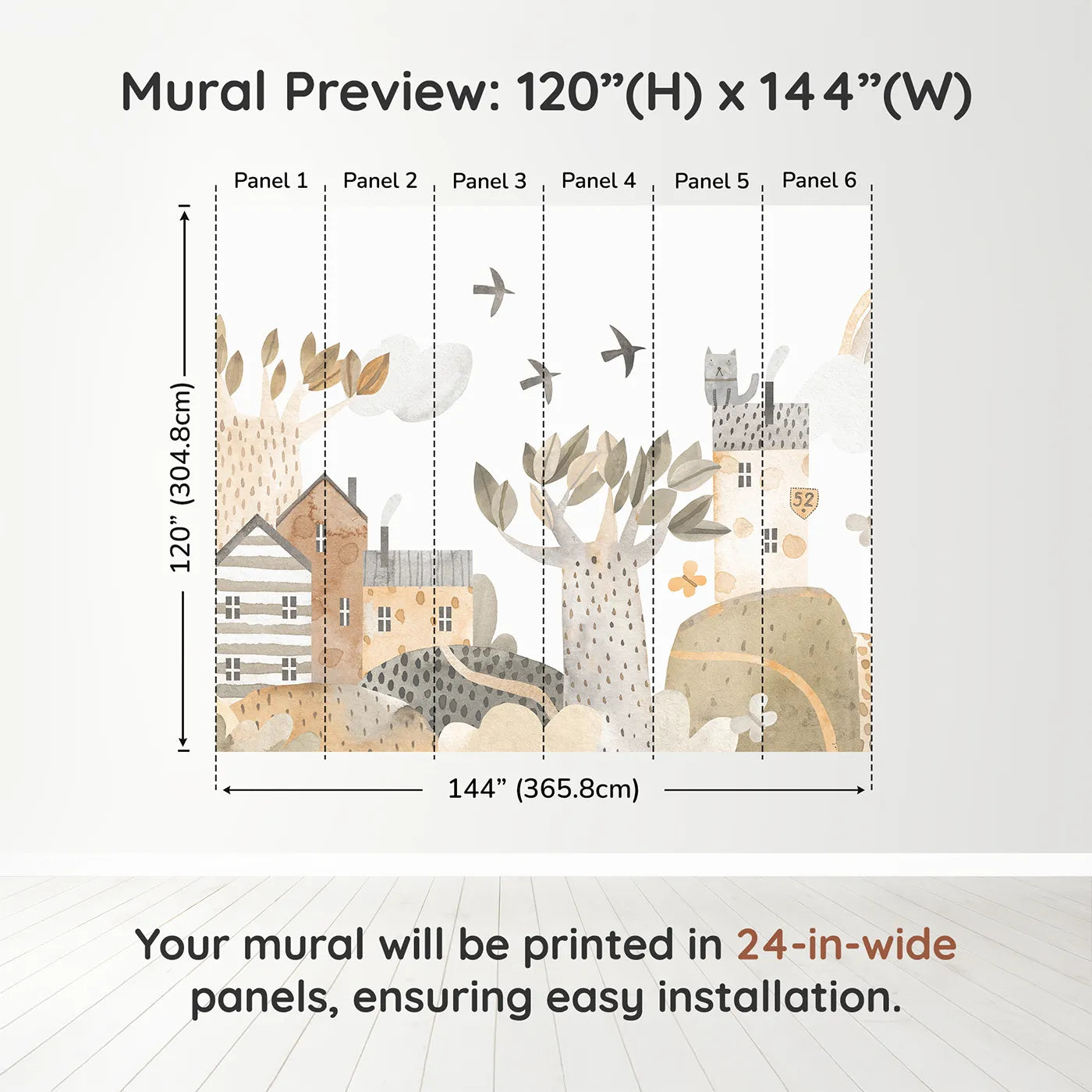 Mural Preview: 120”(H) x 144”(W)

Panel 1 Panel 2 Panel 3 Panel 4 Panel 5 Panel 6

120” (304.8cm)

52

144” (365.8cm)

Your mural will be printed in 24-in-wide panels, ensuring easy installation.